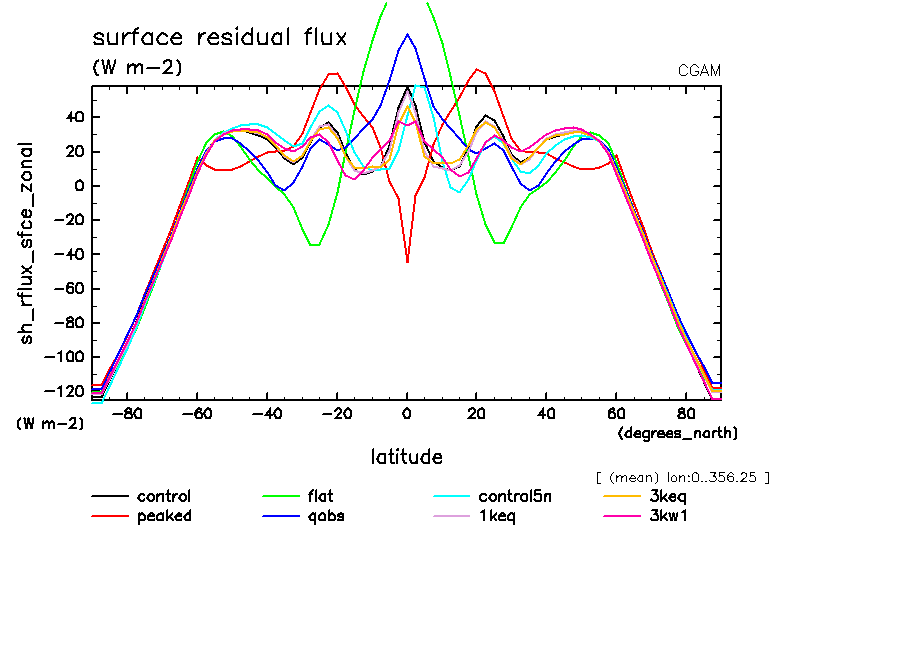 surface residual flux
(W m-2)

CGAM

sh_rflux_sfce_zonal

40
20
0
-20
-40
-60
-80
-100
-120

(W m-2)

-80 -60 -40 -20 0 20 40 60 80

(degrees_north)

latitude

[ (mean) lon:0..356.25 ]

control
peaked
flat
qobs
control5n
1keq
3keq
3kw1